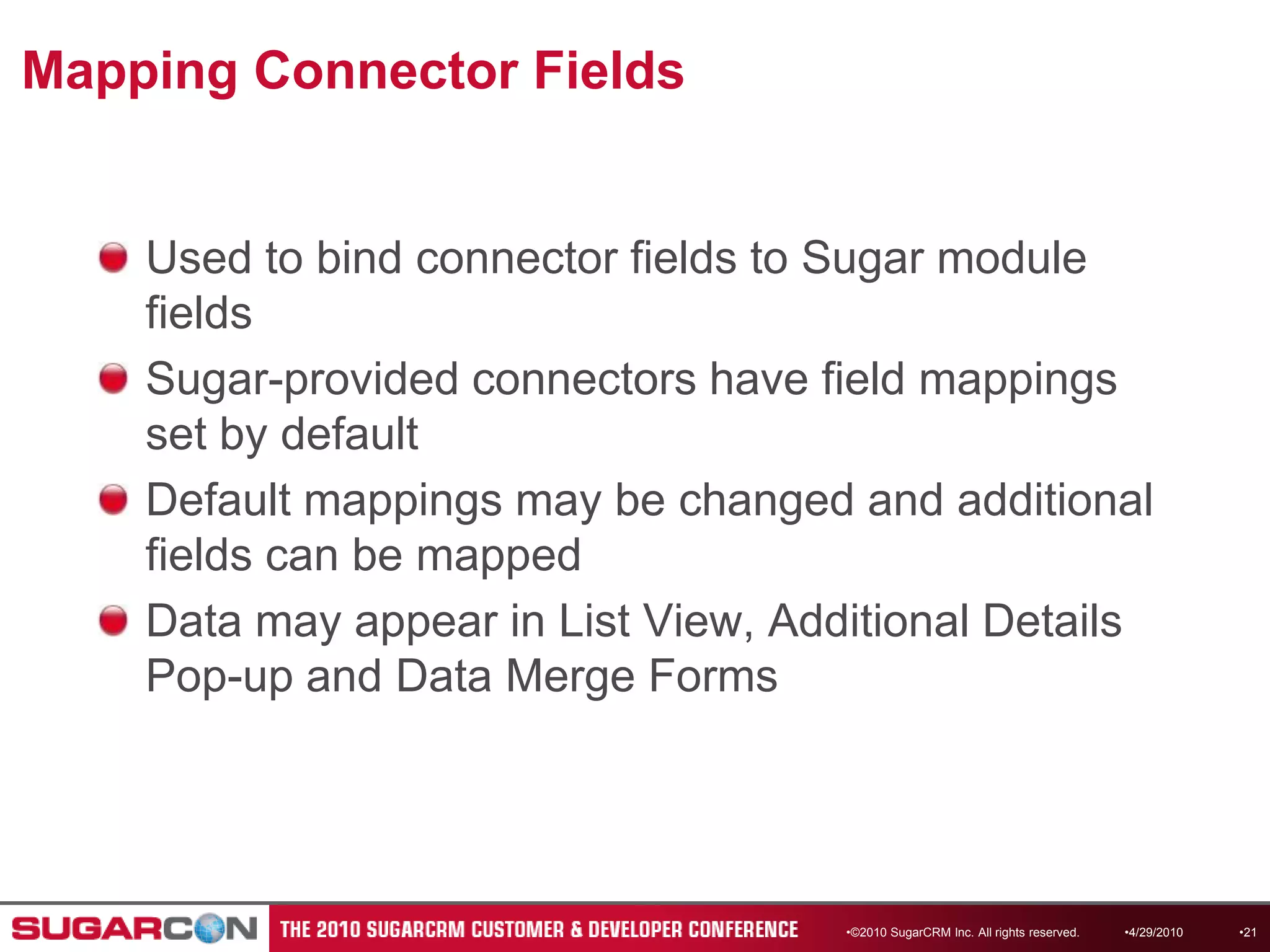 Mapping Connector Fields

Used to bind connector fields to Sugar module fields

Sugar-provided connectors have field mappings set by default

Default mappings may be changed and additional fields can be mapped

Data may appear in List View, Additional Details Pop-up and Data Merge Forms

SUGARCON THE 2010 SUGARCRM CUSTOMER & DEVELOPER CONFERENCE •©2010 SugarCRM Inc. All rights reserved. •4/29/2010 •21